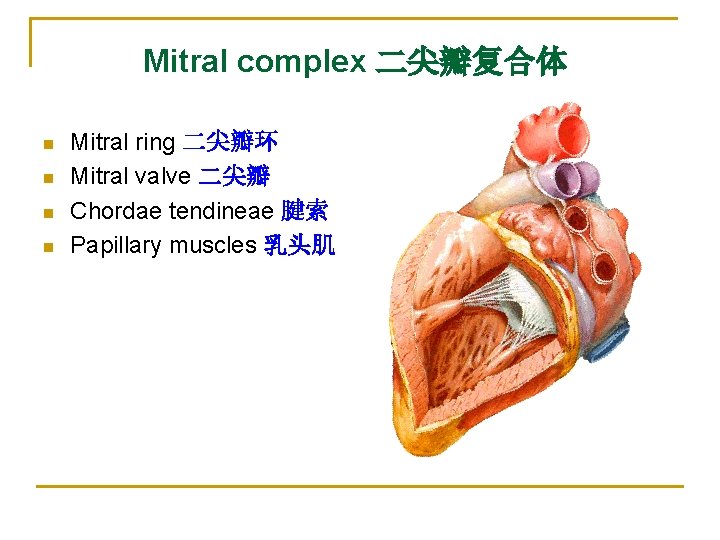 Mitral complex 二尖瓣复合体

- Mitral ring 二尖瓣环
- Mitral valve 二尖瓣
- Chordae tendineae 腱索
- Papillary muscles 乳头肌